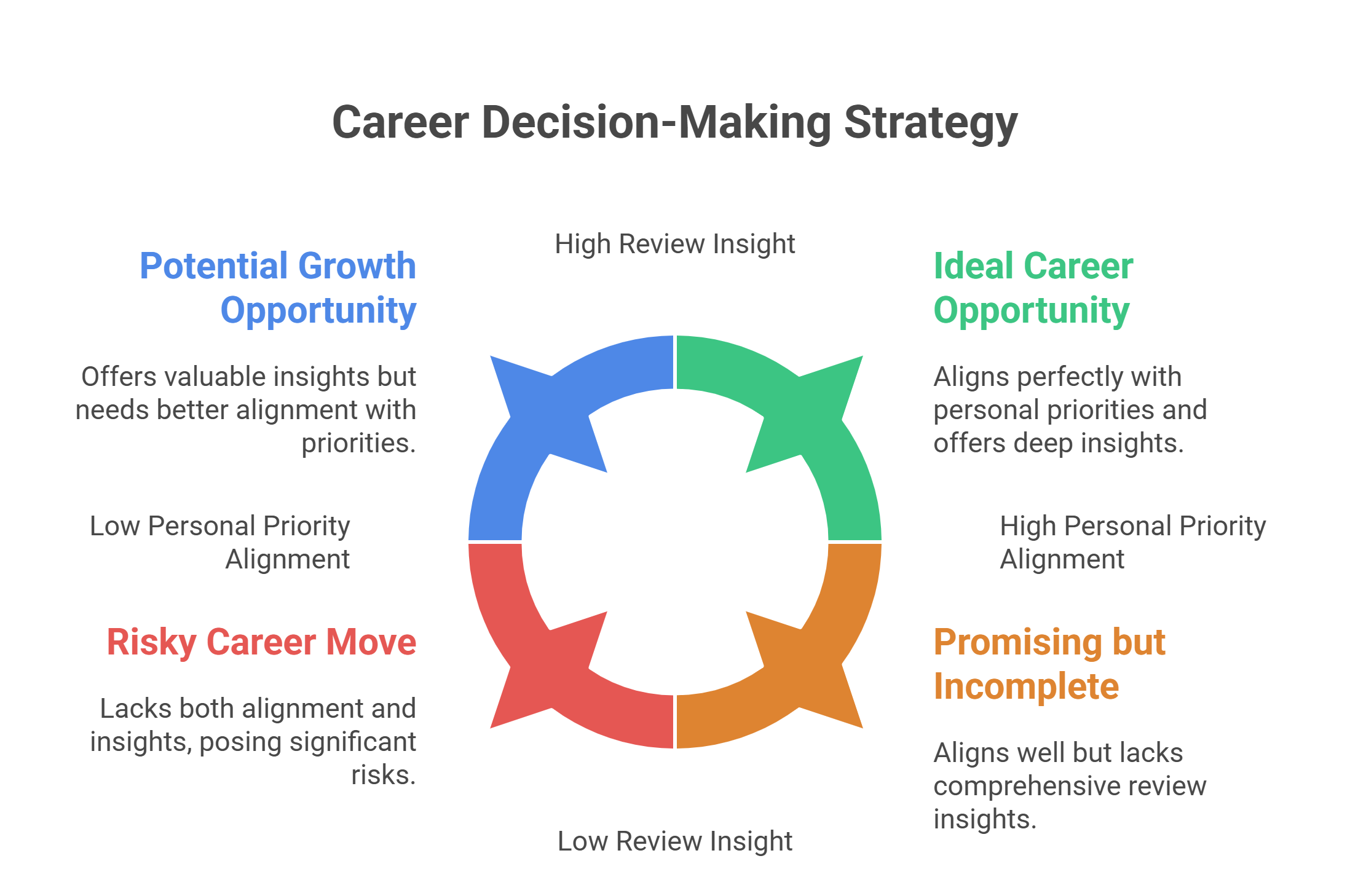 Career Decision-Making Strategy

High Review Insight

Potential Growth Opportunity

Offers valuable insights but needs better alignment with priorities.

Ideal Career Opportunity

Aligns perfectly with personal priorities and offers deep insights.

Low Personal Priority Alignment

High Personal Priority Alignment

Risky Career Move

Lacks both alignment and insights, posing significant risks.

Promising but Incomplete

Aligns well but lacks comprehensive review insights.

Low Review Insight